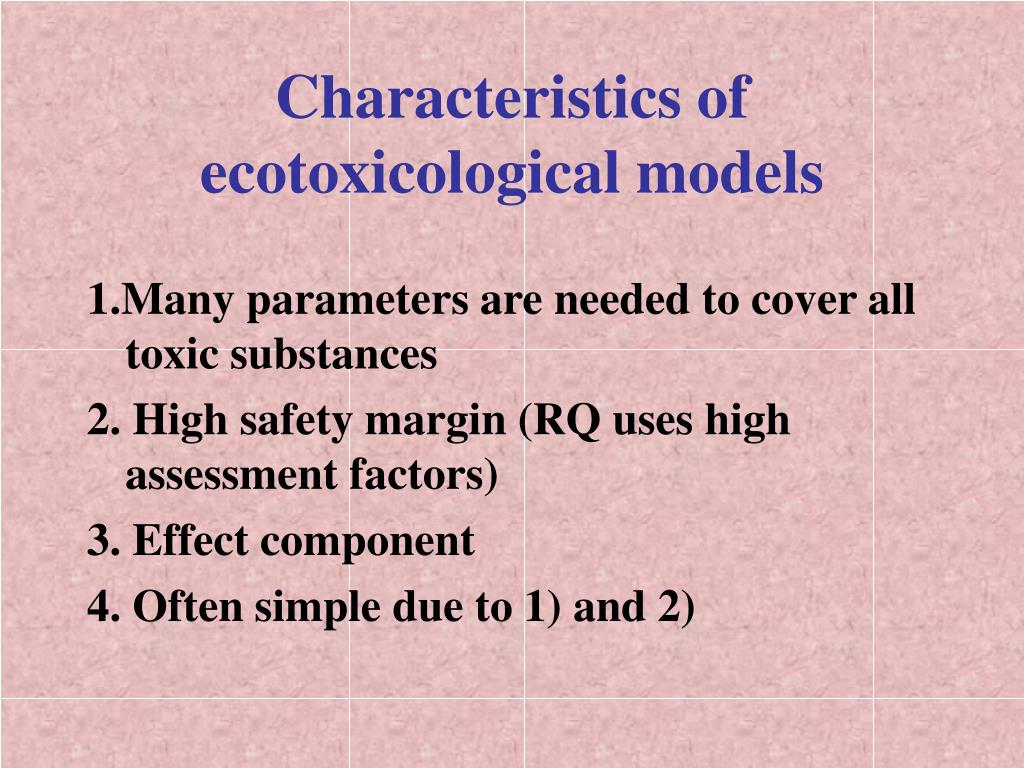 Characteristics of ecotoxicological models

1.Many parameters are needed to cover all toxic substances

2. High safety margin (RQ uses high assessment factors)

3. Effect component

4. Often simple due to 1) and 2)